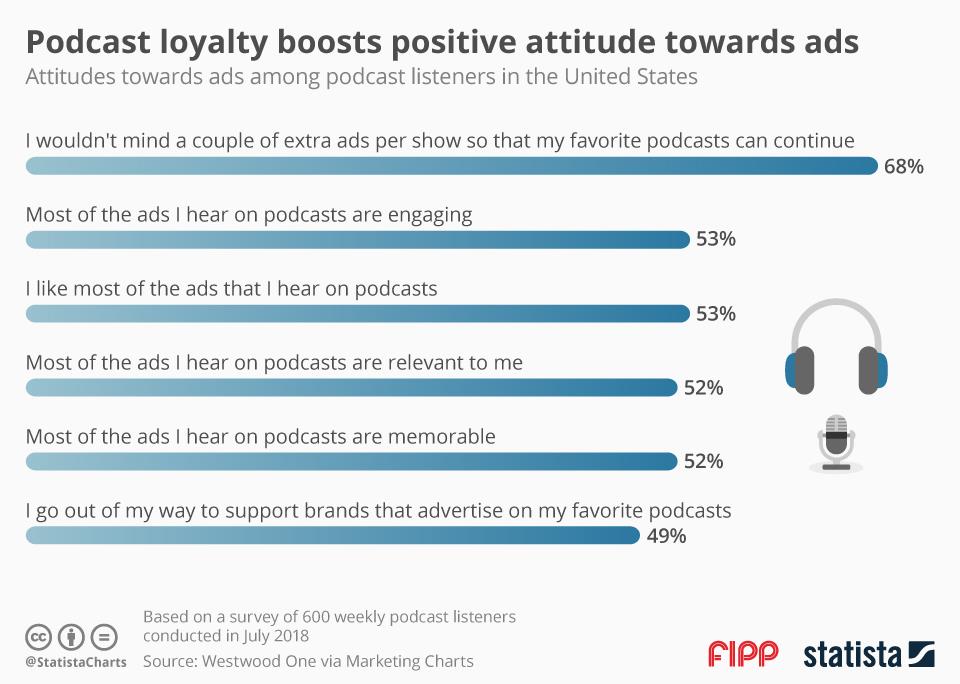 Podcast loyalty boosts positive attitude towards ads

Attitudes towards ads among podcast listeners in the United States

I wouldn't mind a couple of extra ads per show so that my favorite podcasts can continue
68%

Most of the ads I hear on podcasts are engaging
53%

I like most of the ads that I hear on podcasts
53%

Most of the ads I hear on podcasts are relevant to me
52%

Most of the ads I hear on podcasts are memorable
52%

I go out of my way to support brands that advertise on my favorite podcasts
49%

@StatistaCharts

Based on a survey of 600 weekly podcast listeners conducted in July 2018

Source: Westwood One via Marketing Charts

FIPP

statista